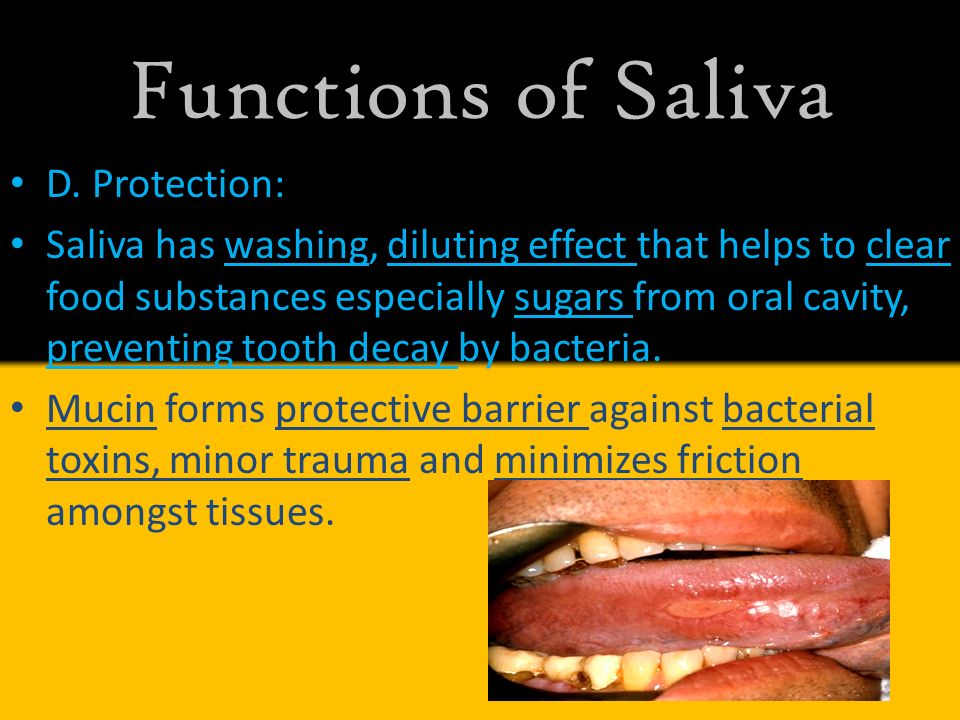 Functions of Saliva

• D. Protection:

• Saliva has washing, diluting effect that helps to clear food substances especially sugars from oral cavity, preventing tooth decay by bacteria.

• Mucin forms protective barrier against bacterial toxins, minor trauma and minimizes friction amongst tissues.